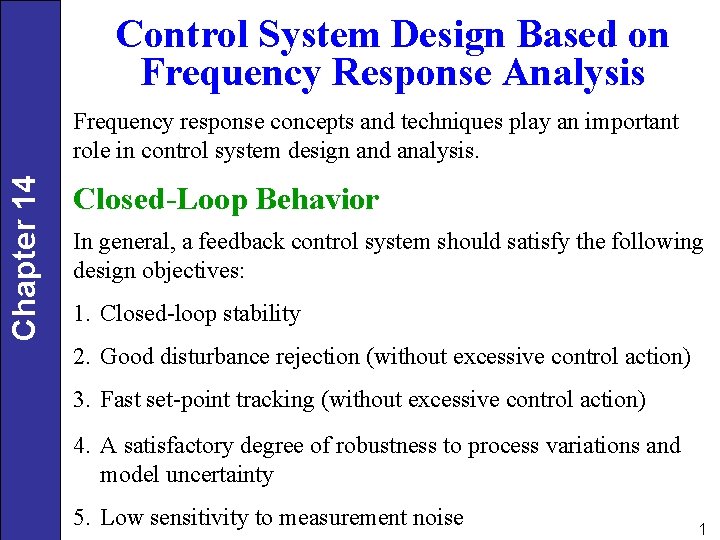 Chapter 14

Control System Design Based on Frequency Response Analysis

Frequency response concepts and techniques play an important role in control system design and analysis.

Closed-Loop Behavior

In general, a feedback control system should satisfy the following design objectives:

1. Closed-loop stability

2. Good disturbance rejection (without excessive control action)

3. Fast set-point tracking (without excessive control action)

4. A satisfactory degree of robustness to process variations and model uncertainty

5. Low sensitivity to measurement noise

1